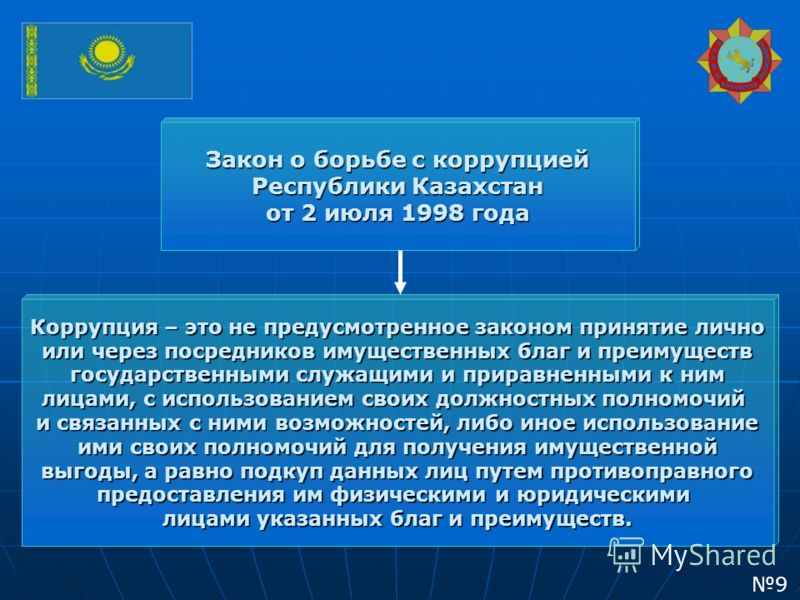 Закон о борьбе с коррупцией Республики Казахстан от 2 июля 1998 года

Коррупция – это не предусмотренное законом принятие лично или через посредников имущественных благ и преимуществ государственными служащими и приравненными к ним лицами, с использованием своих должностных полномочий и связанных с ними возможностей, либо иное использование ими своих полномочий для получения имущественной выгоды, а равно подкуп данных лиц путем противоправного предоставления им физическими и юридическими лицами указанных благ и преимуществ.

MyShared

№9